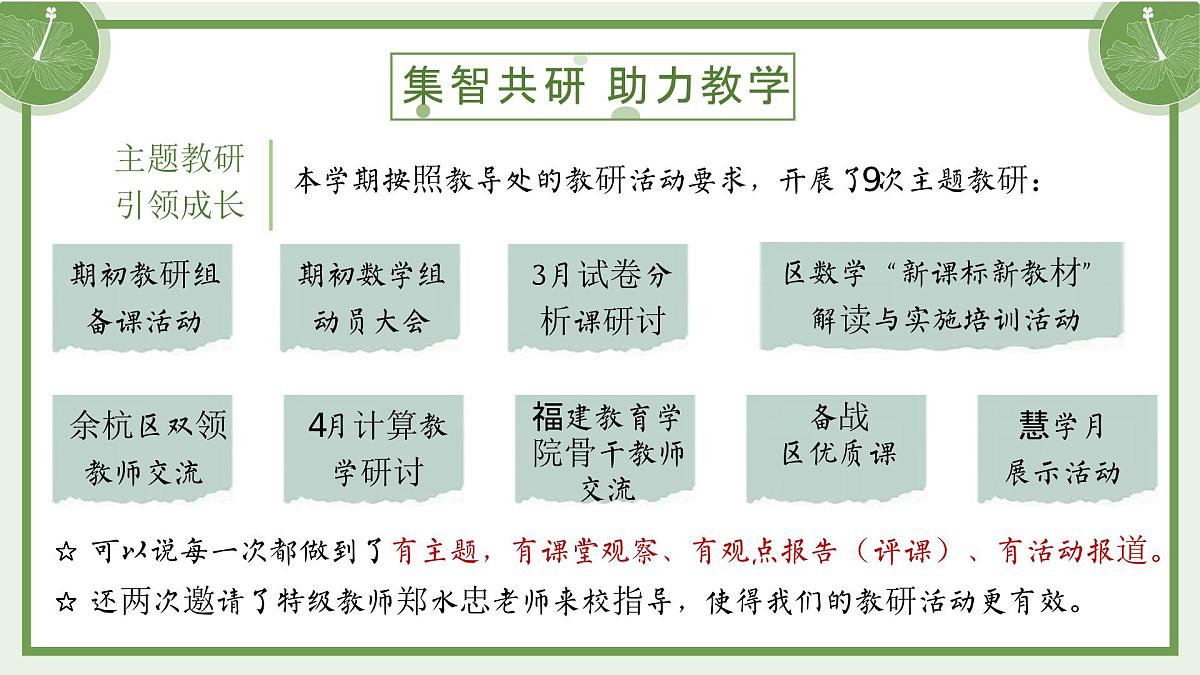 集智共研 助力教学

主题教研
引领成长

本学期按照教导处的教研活动要求，开展了9次主题教研：

期初教研组备课活动

期初数学组动员大会

3月试卷分析课研讨

区数学“新课标新教材”解读与实施培训活动

余杭区双领教师交流

4月计算教学研讨

福建教育学院骨干教师交流

备战区优质课

慧学月展示活动

☆ 可以说每一次都做到了有主题，有课堂观察、有观点报告（评课）、有活动报道。

☆ 还两次邀请了特级教师郑水忠老师来校指导，使得我们的教研活动更有效。